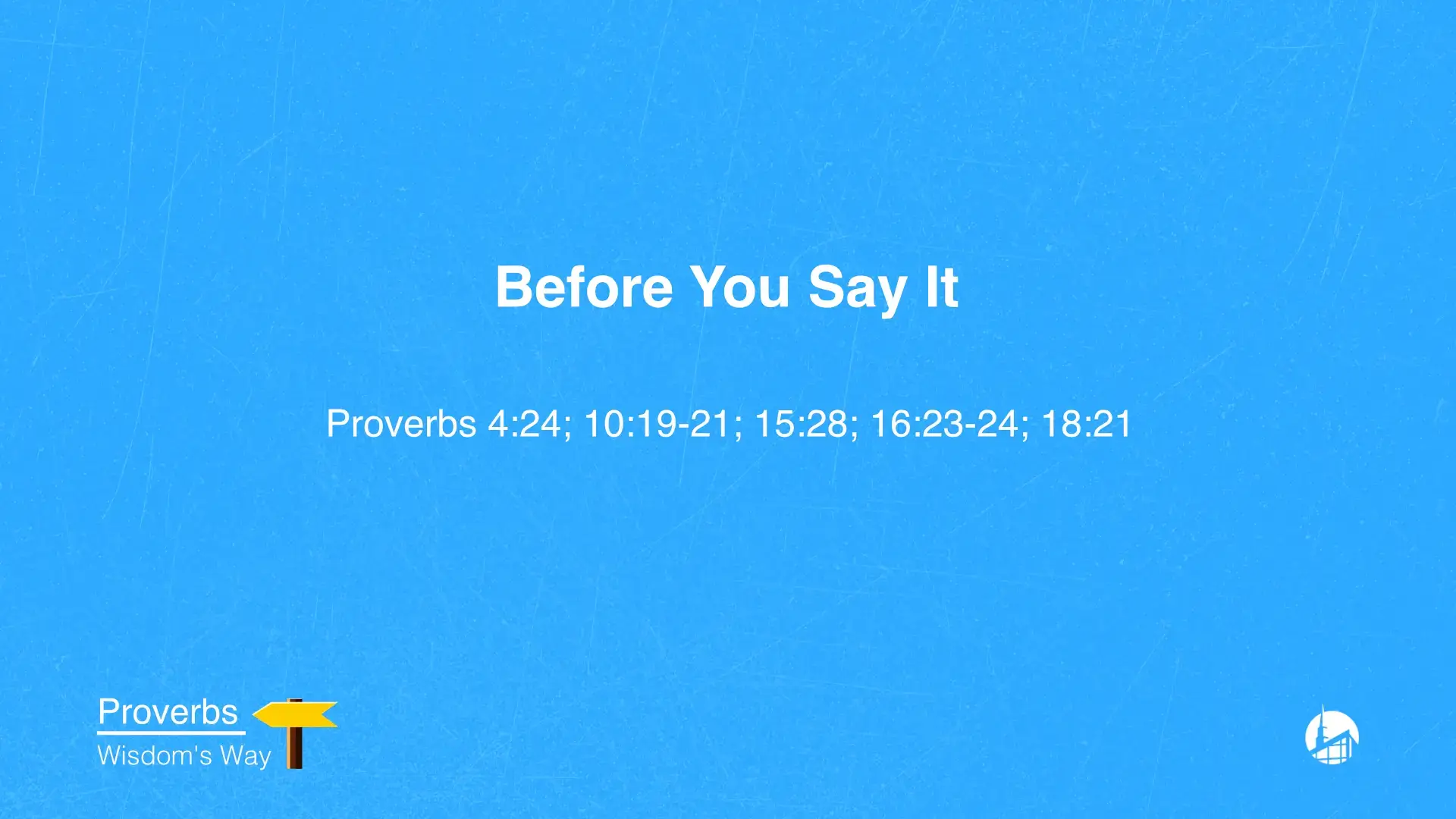 Before You Say It

Proverbs 4:24; 10:19-21; 15:28; 16:23-24; 18:21

Proverbs
Wisdom's Way